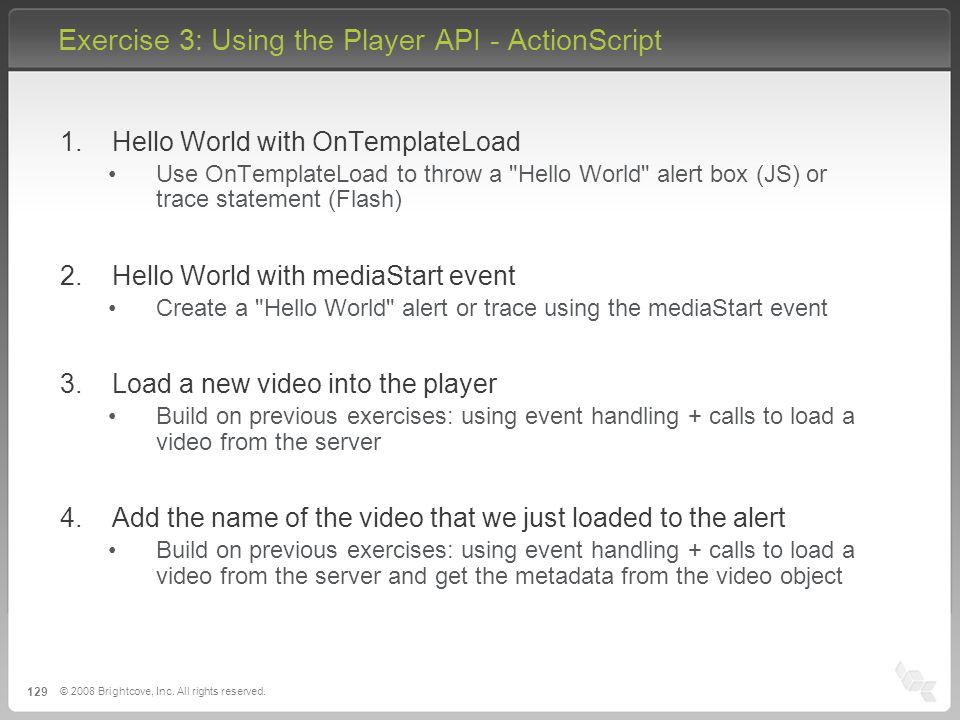 Exercise 3: Using the Player API - ActionScript

1. Hello World with OnTemplateLoad
• Use OnTemplateLoad to throw a "Hello World" alert box (JS) or trace statement (Flash)

2. Hello World with mediaStart event
• Create a "Hello World" alert or trace using the mediaStart event

3. Load a new video into the player
• Build on previous exercises: using event handling + calls to load a video from the server

4. Add the name of the video that we just loaded to the alert
• Build on previous exercises: using event handling + calls to load a video from the server and get the metadata from the video object

129 © 2008 Brightcove, Inc. All rights reserved.